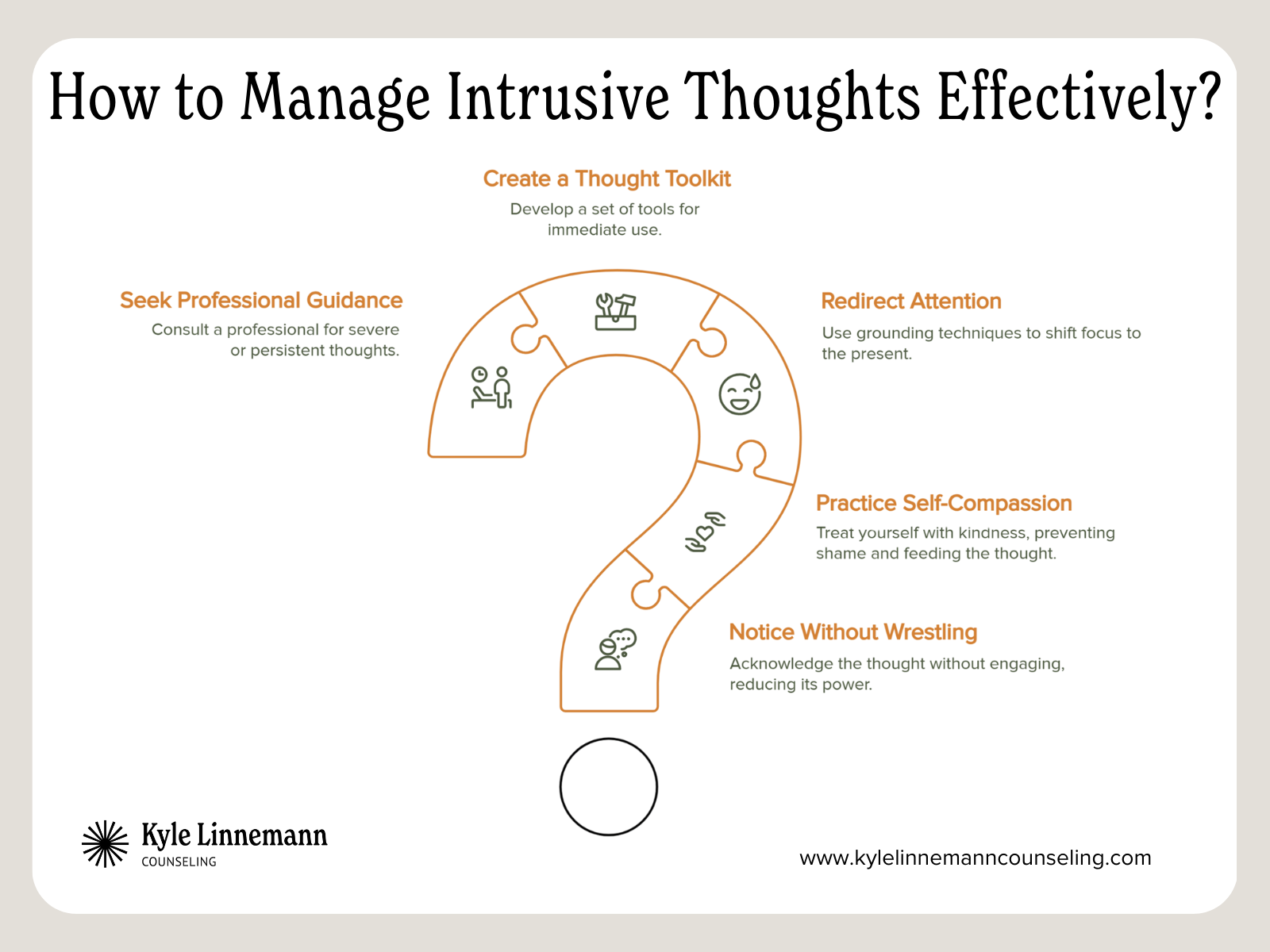 How to Manage Intrusive Thoughts Effectively?

Create a Thought Toolkit
Develop a set of tools for immediate use.

Seek Professional Guidance
Consult a professional for severe or persistent thoughts.

Redirect Attention
Use grounding techniques to shift focus to the present.

Practice Self-Compassion
Treat yourself with kindness, preventing shame and feeding the thought.

Notice Without Wrestling
Acknowledge the thought without engaging, reducing its power.

Kyle Linnemann
COUNSELING

www.kylelinnemanncounseling.com